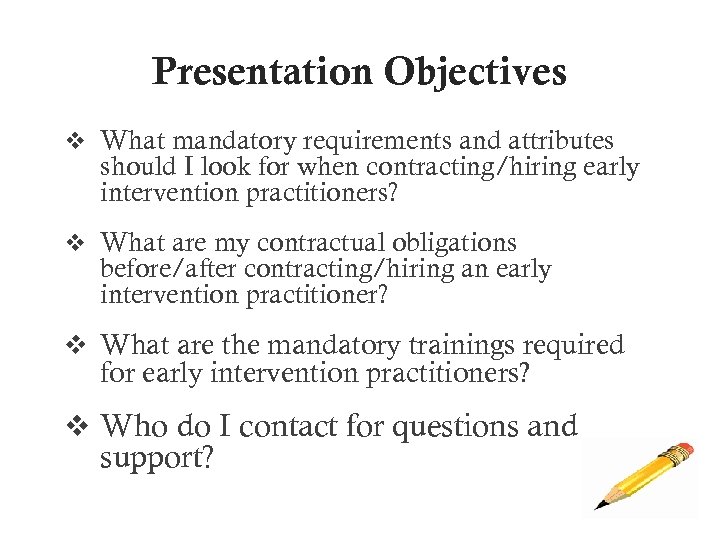 Presentation Objectives

❖ What mandatory requirements and attributes should I look for when contracting/hiring early intervention practitioners?

❖ What are my contractual obligations before/after contracting/hiring an early intervention practitioner?

❖ What are the mandatory trainings required for early intervention practitioners?

❖ Who do I contact for questions and support?